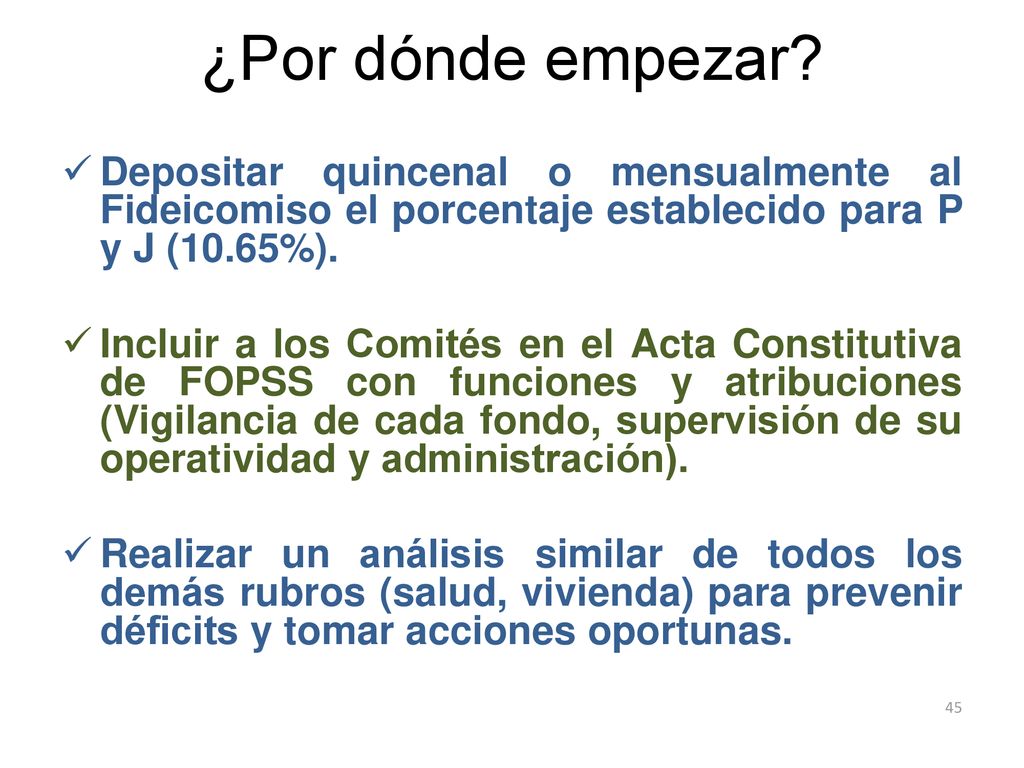 ¿Por dónde empezar?

✓ Depositar quincenal o mensualmente al Fideicomiso el porcentaje establecido para P y J (10.65%).

✓ Incluir a los Comités en el Acta Constitutiva de FOPSS con funciones y atribuciones (Vigilancia de cada fondo, supervisión de su operatividad y administración).

✓ Realizar un análisis similar de todos los demás rubros (salud, vivienda) para prevenir déficits y tomar acciones oportunas.

45